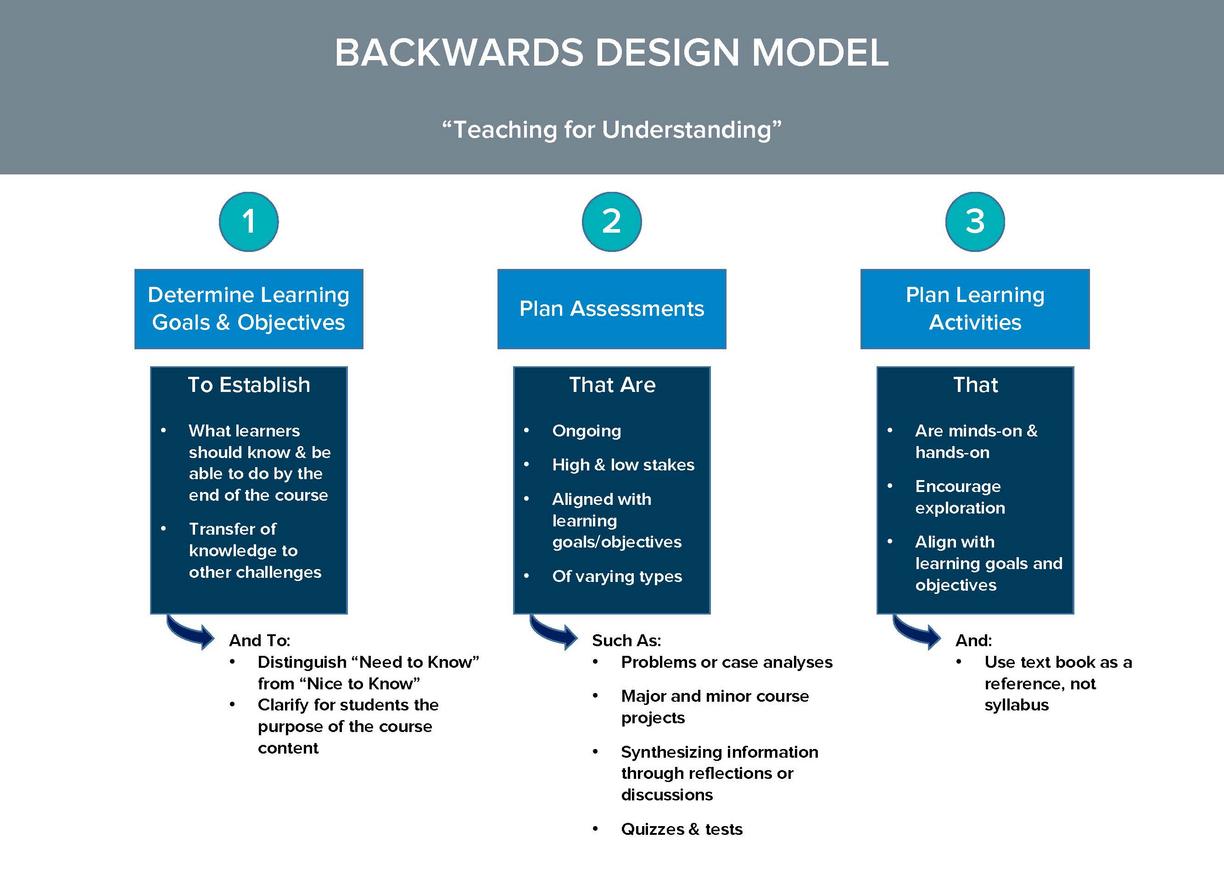 BACKWARDS DESIGN MODEL

“Teaching for Understanding”

1

Determine Learning Goals & Objectives

To Establish

• What learners should know & be able to do by the end of the course
• Transfer of knowledge to other challenges

And To:
• Distinguish “Need to Know” from “Nice to Know”
• Clarify for students the purpose of the course content

2

Plan Assessments

That Are

• Ongoing
• High & low stakes
• Aligned with learning goals/objectives
• Of varying types

Such As:
• Problems or case analyses
• Major and minor course projects
• Synthesizing information through reflections or discussions
• Quizzes & tests

3

Plan Learning Activities

That

• Are minds-on & hands-on
• Encourage exploration
• Align with learning goals and objectives

And:
• Use text book as a reference, not syllabus